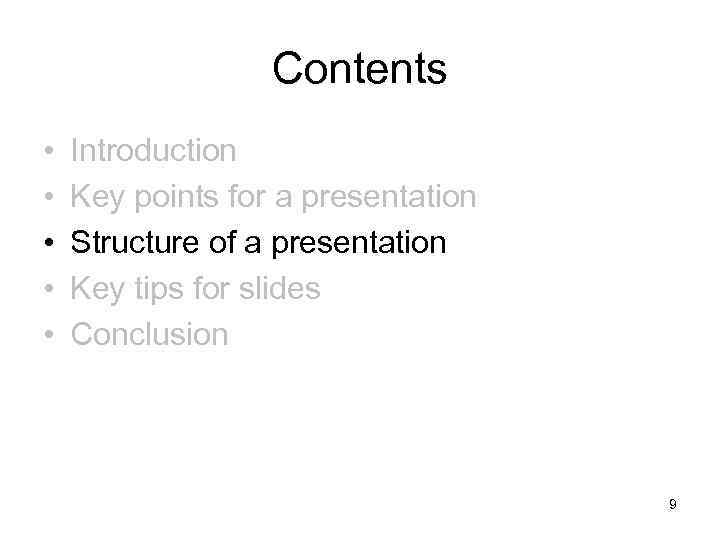 Contents

• Introduction
• Key points for a presentation
• Structure of a presentation
• Key tips for slides
• Conclusion

9